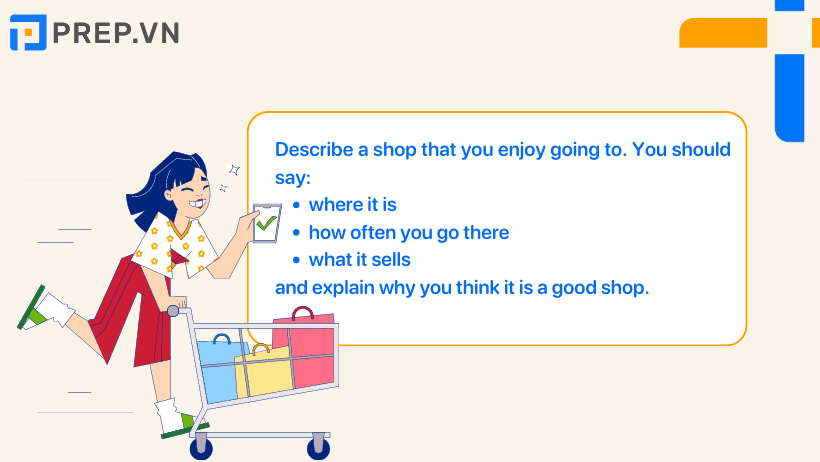 PREP.VN

Describe a shop that you enjoy going to. You should say:
- where it is
- how often you go there
- what it sells
and explain why you think it is a good shop.